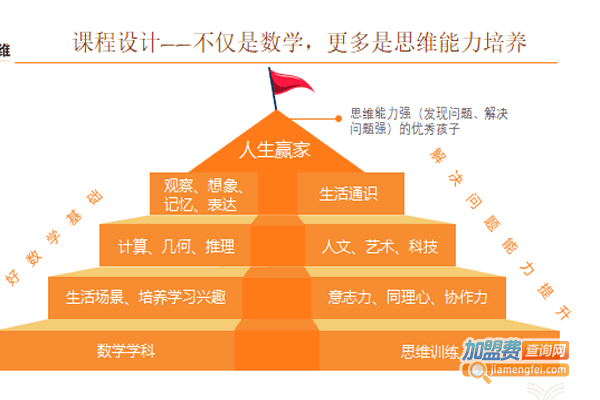 维

课程设计——不仅是数学，更多是思维能力培养

思维能力强（发现问题、解决问题强）的优秀孩子

人生赢家

观察、想象、记忆、表达

生活通识

计算、几何、推理

人文、艺术、科技

生活场景、培养学习兴趣

意志力、同理心、协作力

数学学科

思维训练

好数学基础

解决问题能力提升

加盟费查询网
jiamengfei.com